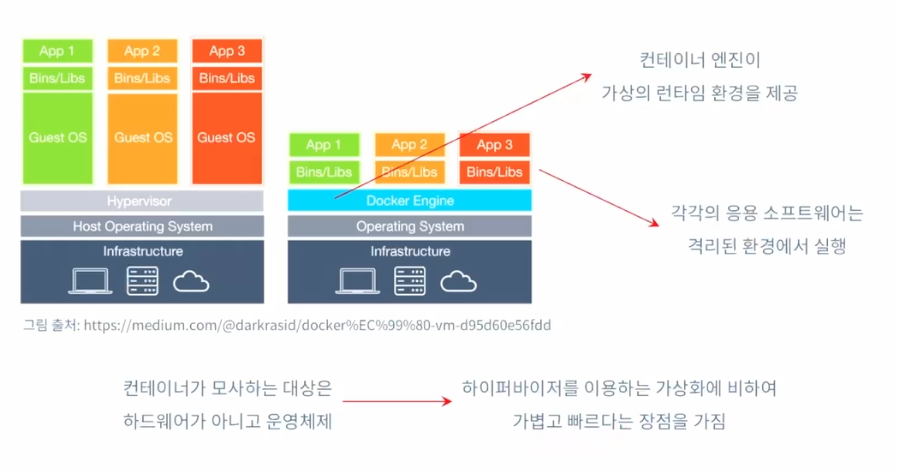 App 1
Bins/Libs
Guest OS

App 2
Bins/Libs
Guest OS

App 3
Bins/Libs
Guest OS

Hypervisor
Host Operating System
Infrastructure

App 1
Bins/Libs

App 2
Bins/Libs

App 3
Bins/Libs

Docker Engine
Operating System
Infrastructure

컨테이너 엔진이
가상의 런타임 환경을 제공

각각의 응용 소프트웨어는
격리된 환경에서 실행

그림 출처: https://medium.com/@darkrasid/docker%EC%99%80-vm-d95d60e56fdd

컨테이너가 모사하는 대상은
하드웨어가 아니고 운영체제

하이퍼바이저를 이용하는 가상화에 비하여
가볍고 빠르다는 장점을 가짐